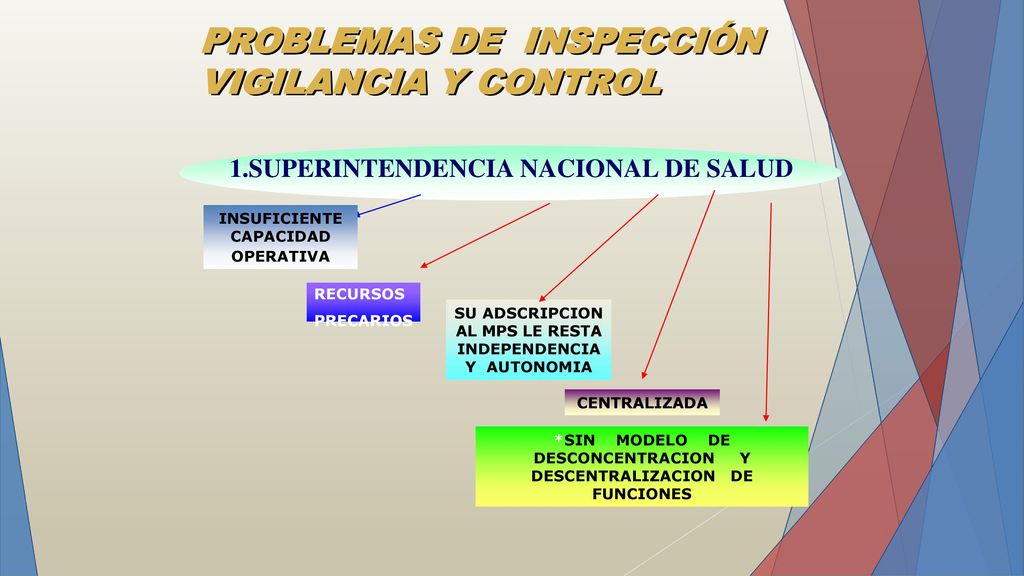 PROBLEMAS DE INSPECCIÓN VIGILANCIA Y CONTROL

1.SUPERINTENDENCIA NACIONAL DE SALUD

INSUFICIENTE CAPACIDAD OPERATIVA

RECURSOS PRECARIOS

SU ADSCRIPCION AL MPS LE RESTA INDEPENDENCIA Y AUTONOMIA

CENTRALIZADA

*SIN MODELO DE DESCONCENTRACION Y DESCENTRALIZACION DE FUNCIONES